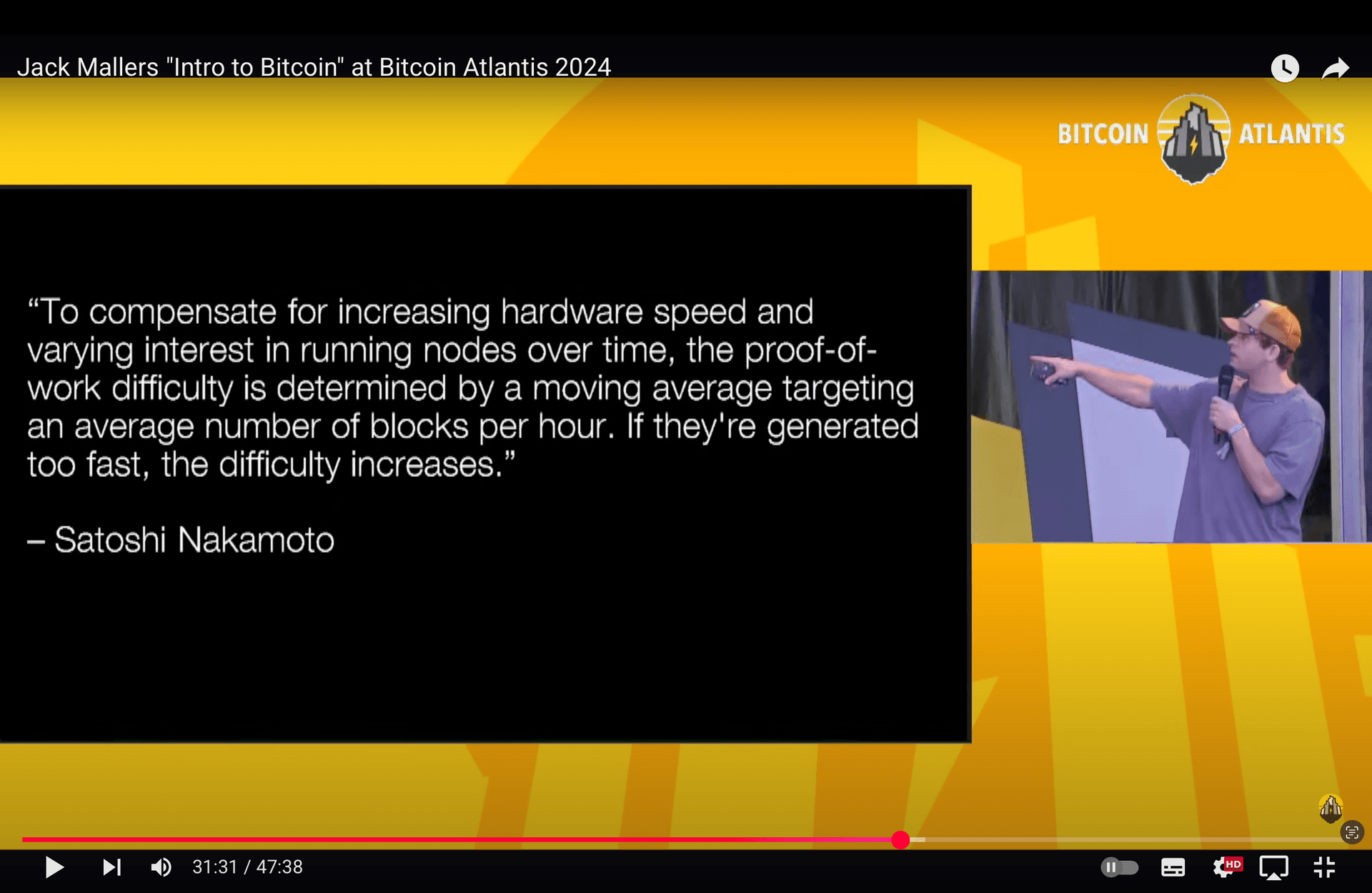 Jack Mallers "Intro to Bitcoin" at Bitcoin Atlantis 2024

BITCOIN ATLANTIS

“To compensate for increasing hardware speed and varying interest in running nodes over time, the proof-of-work difficulty is determined by a moving average targeting an average number of blocks per hour. If they're generated too fast, the difficulty increases.”

– Satoshi Nakamoto

31:31 / 47:38

HD